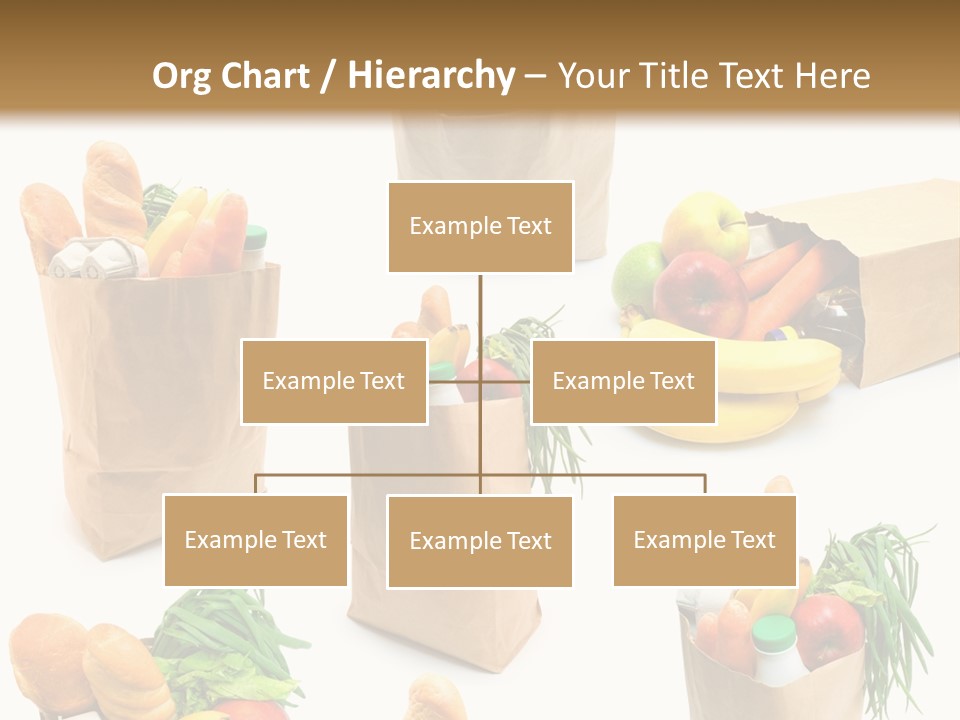 Org Chart / Hierarchy – Your Title Text Here

Example Text

Example Text

Example Text

Example Text

Example Text

Example Text